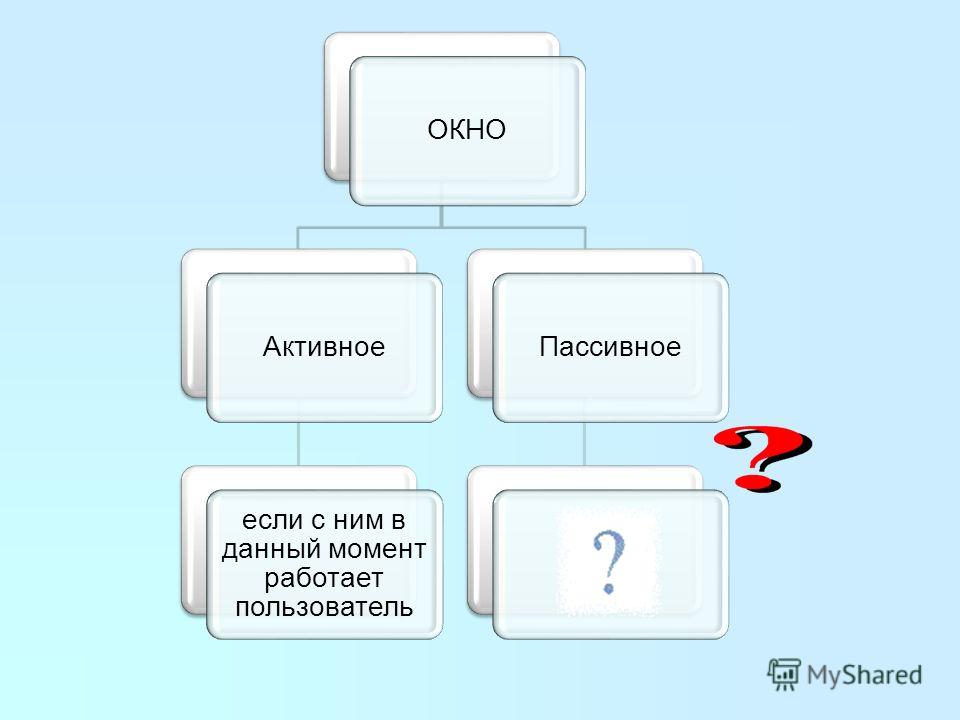 ОКНО

Активное

Пассивное

если с ним в данный момент работает пользователь

?

?

MyShared